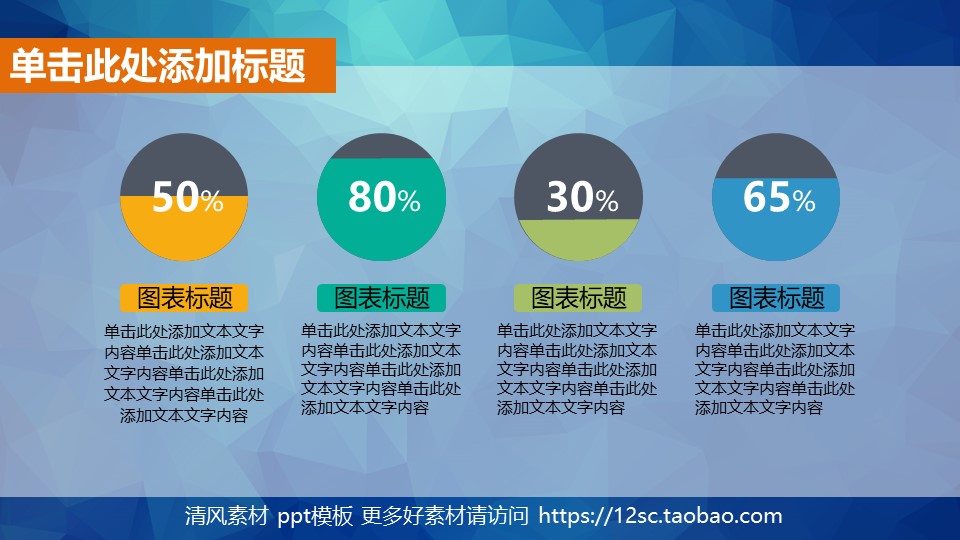 单击此处添加标题

50%

图表标题

单击此处添加文本文字内容单击此处添加文本文字内容单击此处添加文本文字内容单击此处添加文本文字内容

80%

图表标题

单击此处添加文本文字内容单击此处添加文本文字内容单击此处添加文本文字内容单击此处添加文本文字内容

30%

图表标题

单击此处添加文本文字内容单击此处添加文本文字内容单击此处添加文本文字内容单击此处添加文本文字内容

65%

图表标题

单击此处添加文本文字内容单击此处添加文本文字内容单击此处添加文本文字内容单击此处添加文本文字内容

清风素材 ppt模板 更多好素材请访问 https://12sc.taobao.com